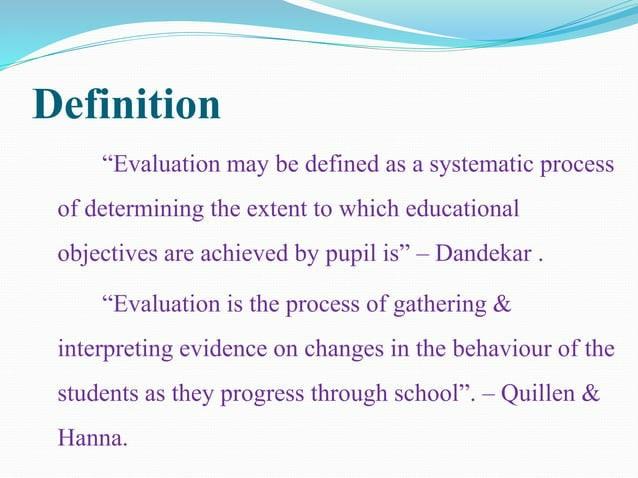 Definition

“Evaluation may be defined as a systematic process of determining the extent to which educational objectives are achieved by pupil is” – Dandekar .

“Evaluation is the process of gathering & interpreting evidence on changes in the behaviour of the students as they progress through school”. – Quillen & Hanna.